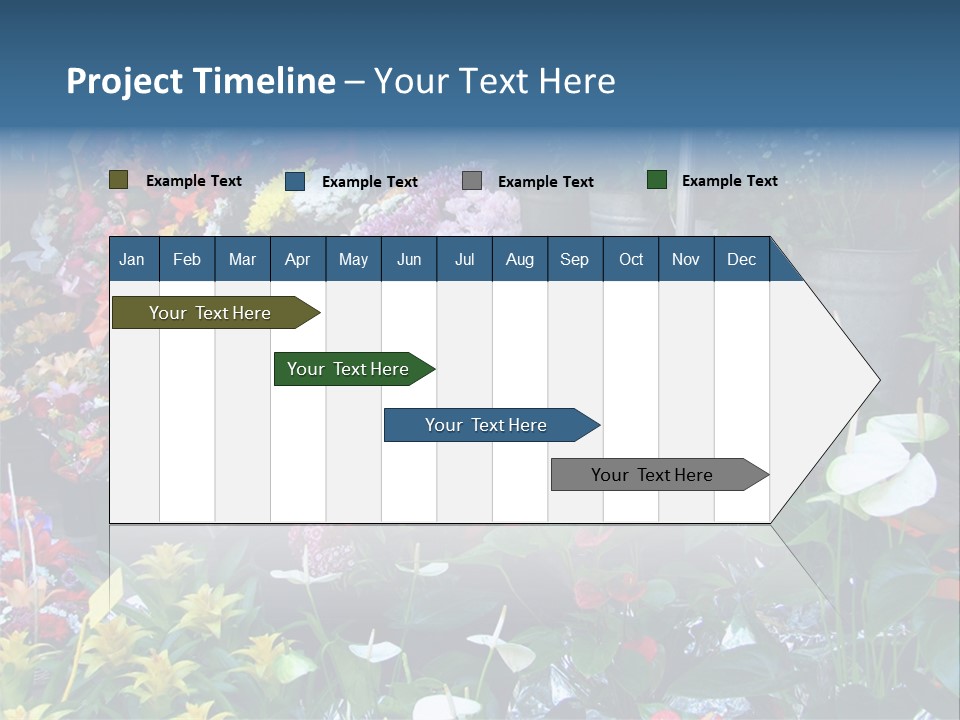 Project Timeline – Your Text Here

Example Text Example Text Example Text Example Text

| Jan | Feb | Mar | Apr | May | Jun | Jul | Aug | Sep | Oct | Nov | Dec |
|---|---|---|---|---|---|---|---|---|---|---|---|

Your Text Here

Your Text Here

Your Text Here

Your Text Here